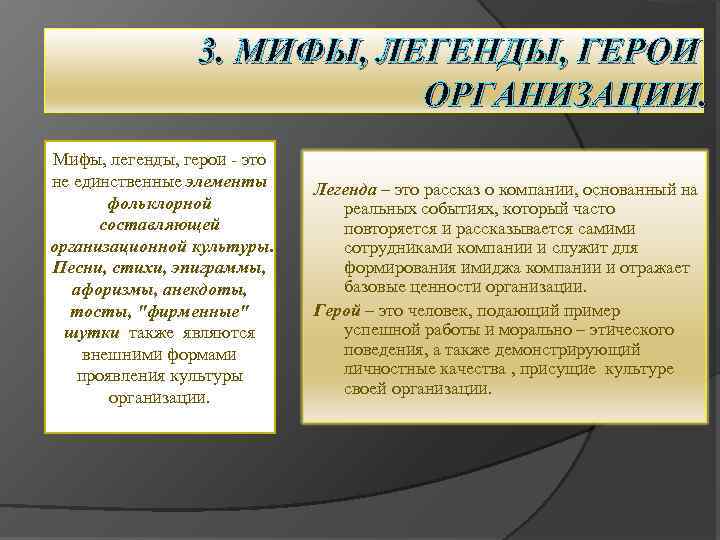 3. МИФЫ, ЛЕГЕНДЫ, ГЕРОИ ОРГАНИЗАЦИИ.

Мифы, легенды, герои - это не единственные элементы фольклорной составляющей организационной культуры. Песни, стихи, эпиграммы, афоризмы, анекдоты, тосты, "фирменные" шутки также являются внешними формами проявления культуры организации.

Легенда – это рассказ о компании, основанный на реальных событиях, который часто повторяется и рассказывается самими сотрудниками компании и служит для формирования имиджа компании и отражает базовые ценности организации.

Герой – это человек, подающий пример успешной работы и морально – этического поведения, а также демонстрирующий личностные качества , присущие культуре своей организации.